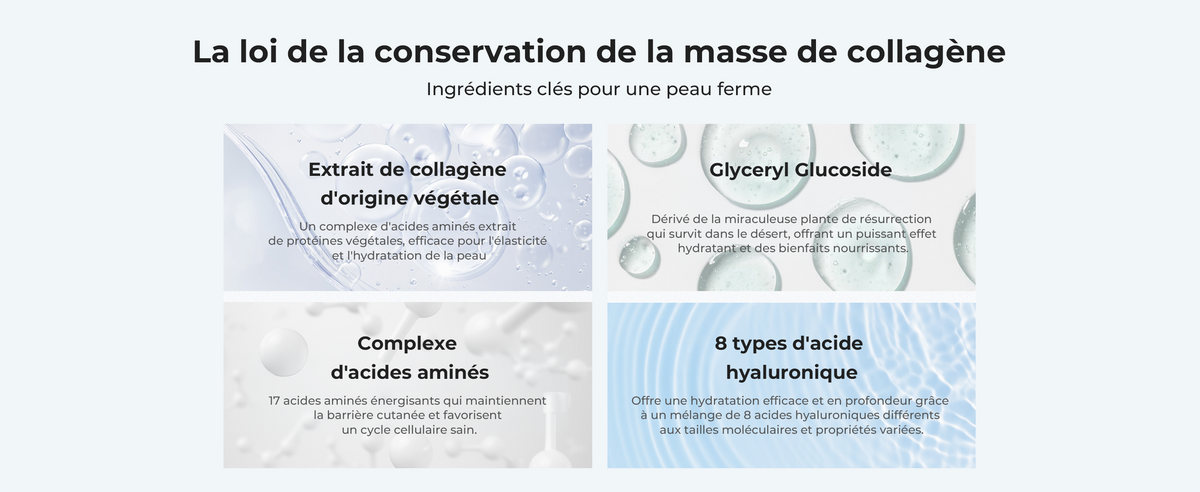 La loi de la conservation de la masse de collagène

Ingrédients clés pour une peau ferme

Extrait de collagène d'origine végétale

Un complexe d'acides aminés extrait de protéines végétales, efficace pour l'élasticité et l'hydratation de la peau

Glyceryl Glucoside

Dérivé de la miraculeuse plante de résurrection qui survit dans le désert, offrant un puissant effet hydratant et des bienfaits nourrissants.

Complexe d'acides aminés

17 acides aminés énergisants qui maintiennent la barrière cutanée et favorisent un cycle cellulaire sain.

8 types d'acide hyaluronique

Offre une hydratation efficace et en profondeur grâce à un mélange de 8 acides hyaluroniques différents aux tailles moléculaires et propriétés variées.